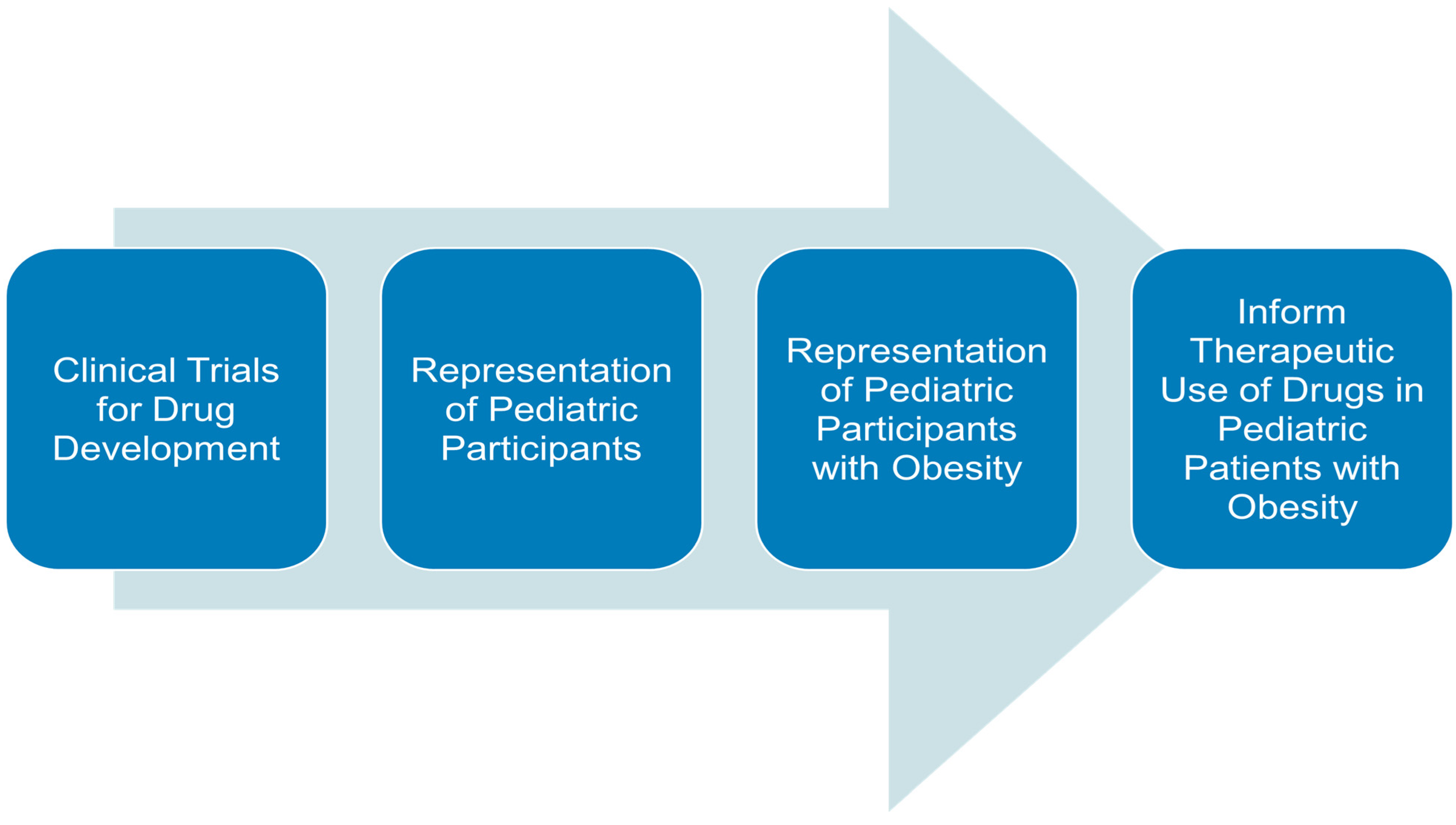 Clinical Trials for Drug Development

Representation of Pediatric Participants

Representation of Pediatric Participants with Obesity

Inform Therapeutic Use of Drugs in Pediatric Patients with Obesity